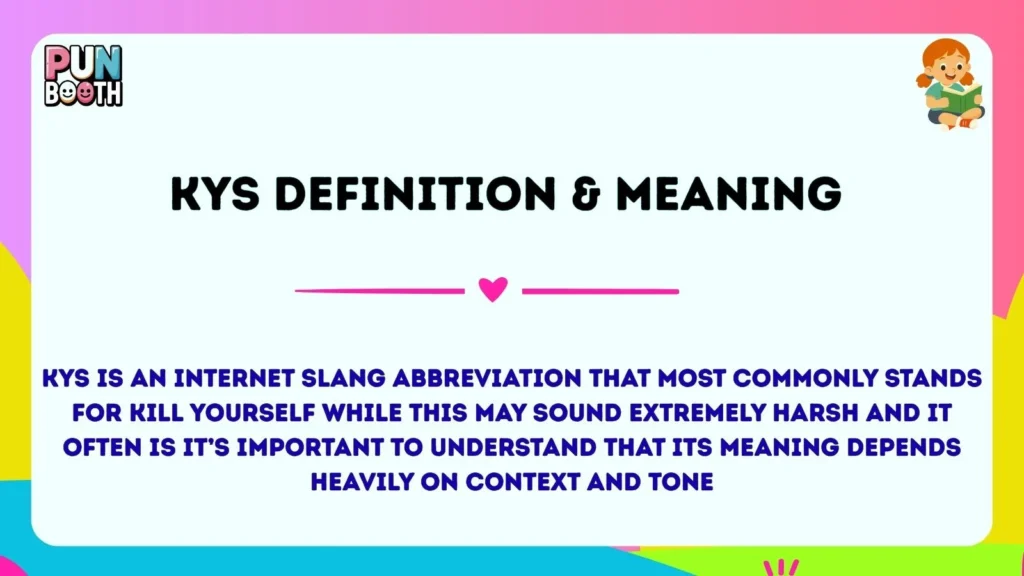 PUN BOOTH

KYS DEFINITION & MEANING

KYS IS AN INTERNET SLANG ABBREVIATION THAT MOST COMMONLY STANDS FOR KILL YOURSELF WHILE THIS MAY SOUND EXTREMELY HARSH AND IT OFTEN IS IT'S IMPORTANT TO UNDERSTAND THAT ITS MEANING DEPENDS HEAVILY ON CONTEXT AND TONE